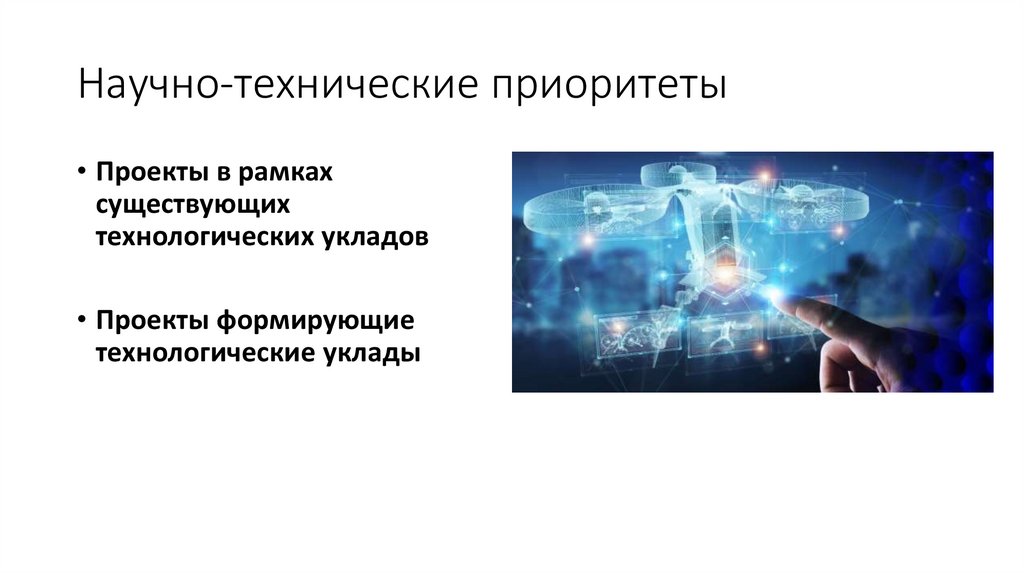 Научно-технические приоритеты

• Проекты в рамках существующих технологических укладов

• Проекты формирующие технологические уклады